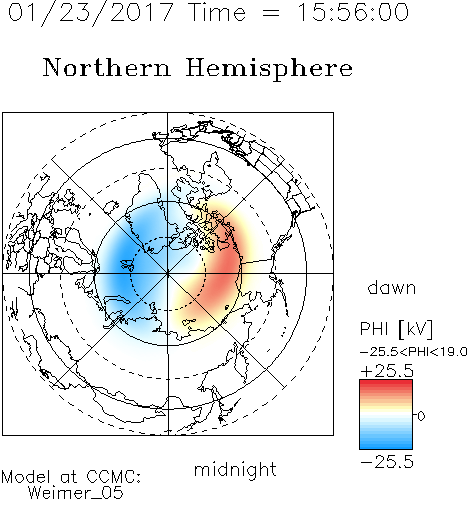 01/23/2017 Time = 15:56:00

Northern Hemisphere

dawn

PHI [kV]
−25.5<PHI<19.0
+25.5
0
−25.5

midnight

Model at CCMC:
Weimer_05